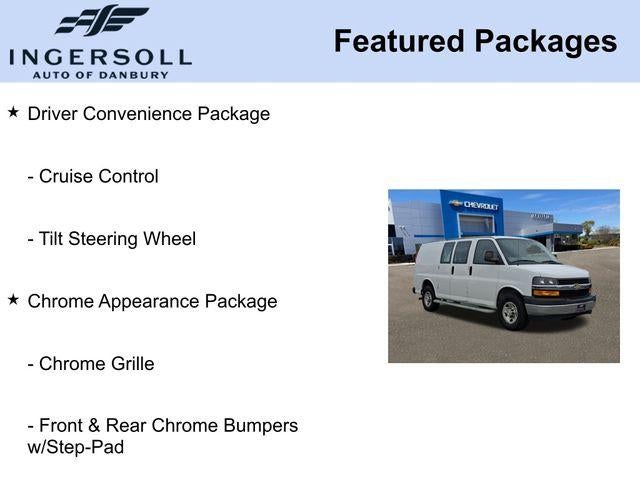 INGERSOLL
AUTO OF DANBURY

Featured Packages

★ Driver Convenience Package

- Cruise Control

- Tilt Steering Wheel

★ Chrome Appearance Package

- Chrome Grille

- Front & Rear Chrome Bumpers w/Step-Pad

CHEVROLET